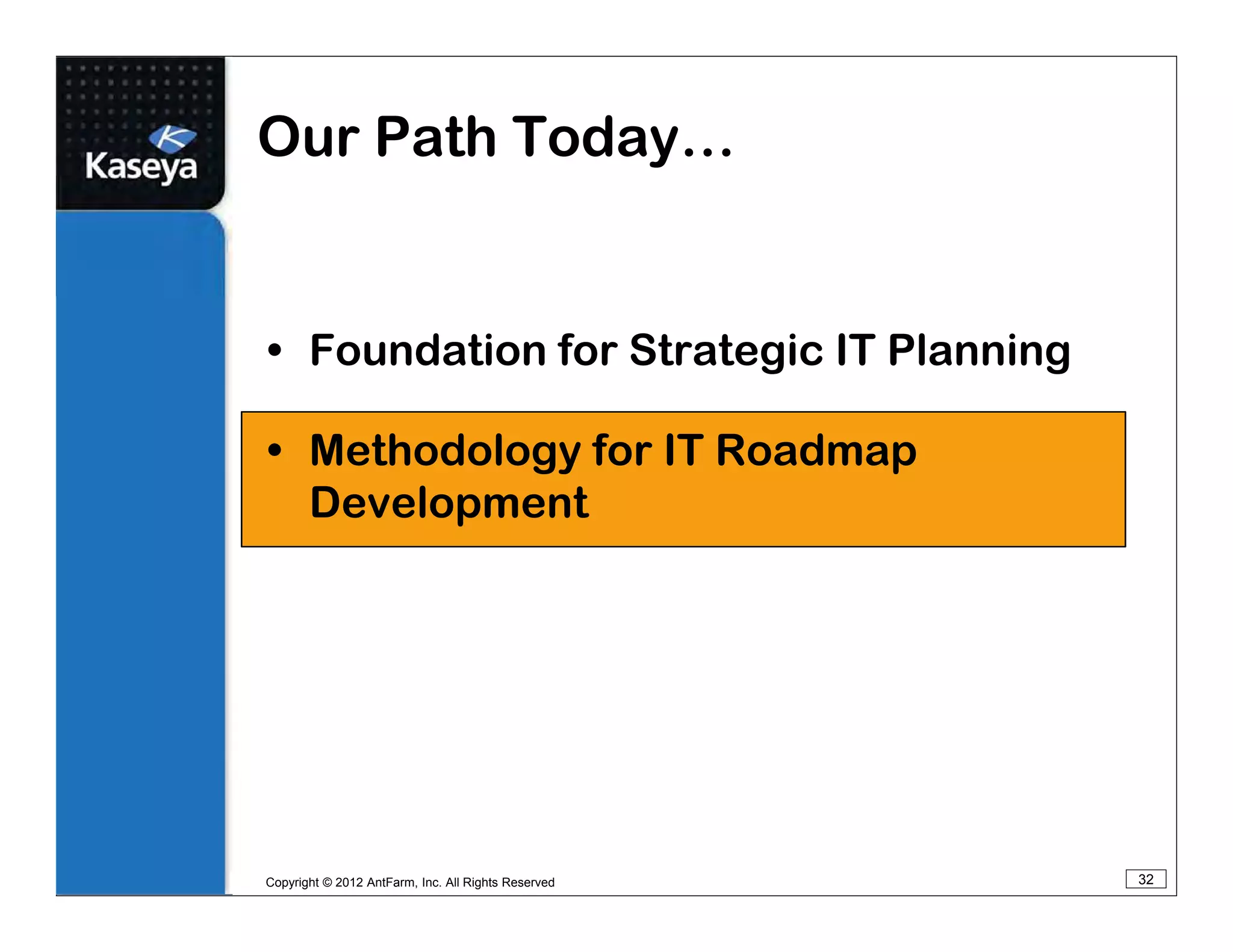 Kaseya

Our Path Today…

• Foundation for Strategic IT Planning

• Methodology for IT Roadmap Development

Copyright © 2012 AntFarm, Inc. All Rights Reserved

32